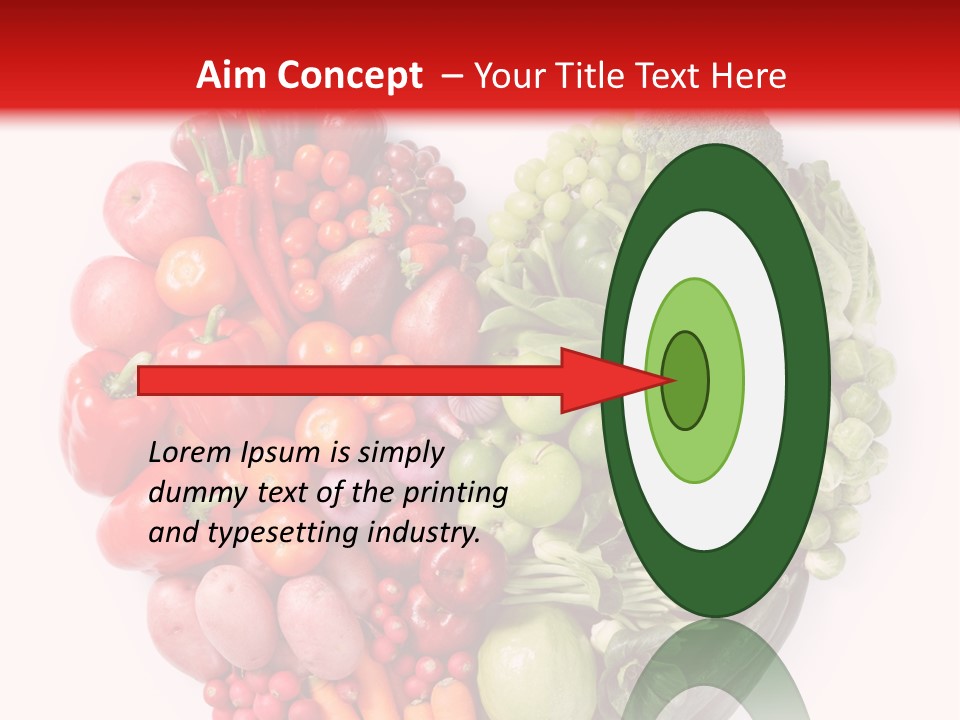 Aim Concept – Your Title Text Here

Lorem Ipsum is simply dummy text of the printing and typesetting industry.